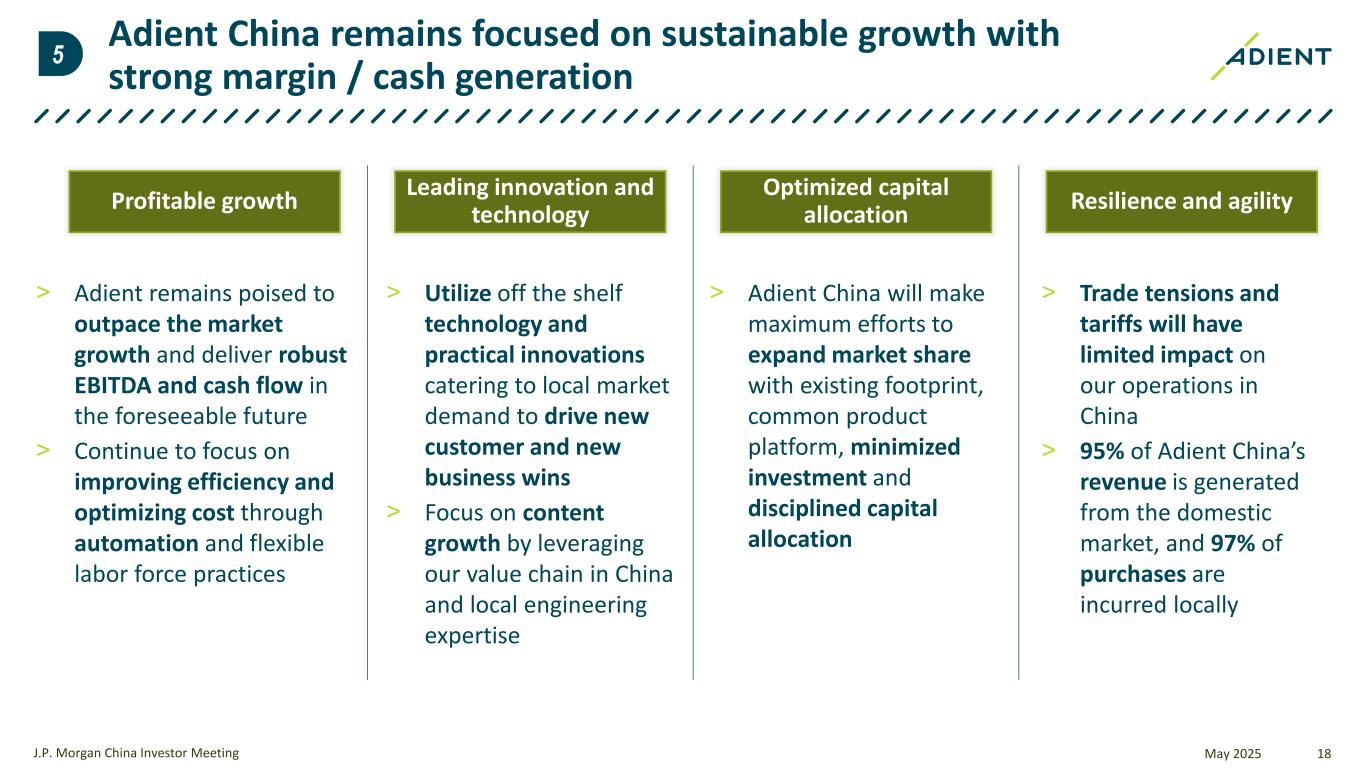 5

Adient China remains focused on sustainable growth with strong margin / cash generation

ADIENT

Profitable growth

> Adient remains poised to outpace the market growth and deliver robust EBITDA and cash flow in the foreseeable future

> Continue to focus on improving efficiency and optimizing cost through automation and flexible labor force practices

Leading innovation and technology

> Utilize off the shelf technology and practical innovations catering to local market demand to drive new customer and new business wins

> Focus on content growth by leveraging our value chain in China and local engineering expertise

Optimized capital allocation

> Adient China will make maximum efforts to expand market share with existing footprint, common product platform, minimized investment and disciplined capital allocation

Resilience and agility

> Trade tensions and tariffs will have limited impact on our operations in China

> 95% of Adient China's revenue is generated from the domestic market, and 97% of purchases are incurred locally

J.P. Morgan China Investor Meeting

May 2025

18